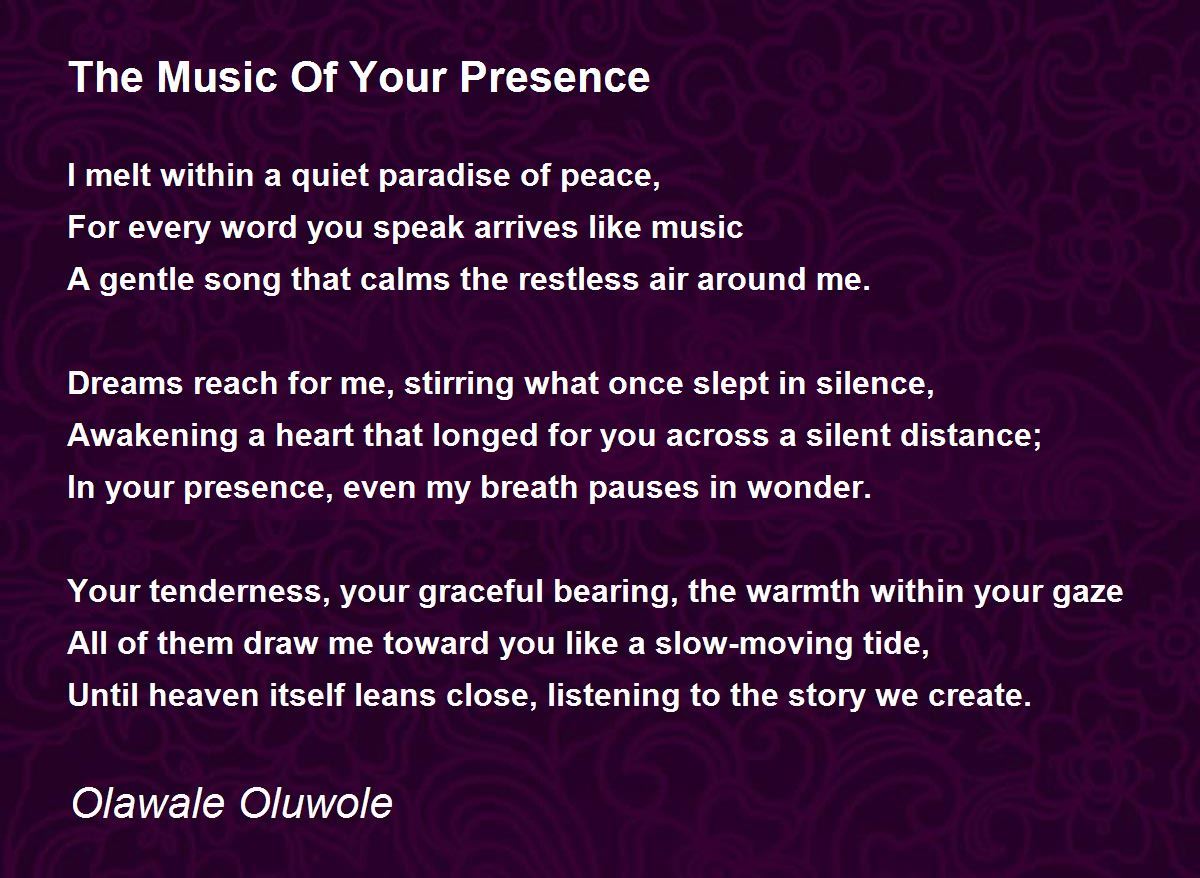 The Music Of Your Presence

I melt within a quiet paradise of peace,
For every word you speak arrives like music
A gentle song that calms the restless air around me.

Dreams reach for me, stirring what once slept in silence,
Awakening a heart that longed for you across a silent distance;
In your presence, even my breath pauses in wonder.

Your tenderness, your graceful bearing, the warmth within your gaze
All of them draw me toward you like a slow-moving tide,
Until heaven itself leans close, listening to the story we create.

Olawale Oluwole